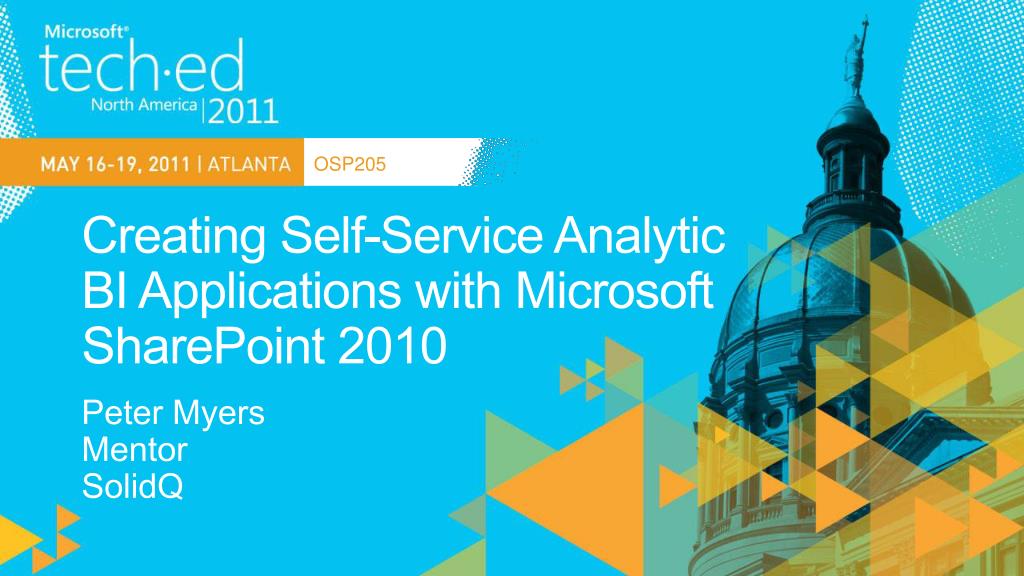 Microsoft®
tech·ed
North America | 2011

MAY 16-19, 2011 | ATLANTA OSP205

Creating Self-Service Analytic BI Applications with Microsoft SharePoint 2010

Peter Myers
Mentor
SolidQ